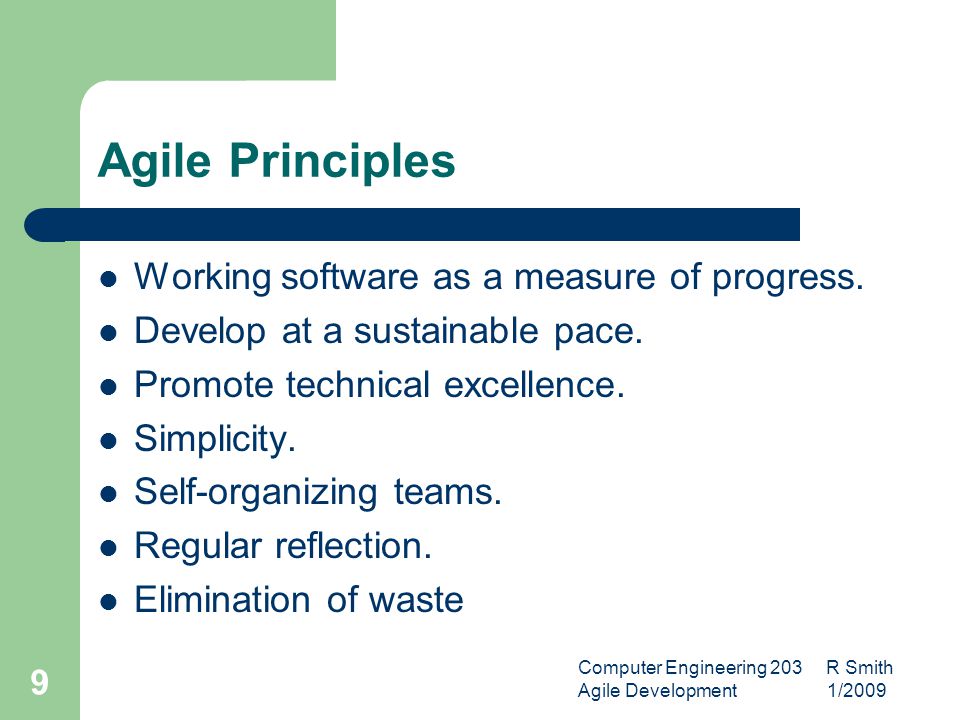 Agile Principles

- Working software as a measure of progress.
- Develop at a sustainable pace.
- Promote technical excellence.
- Simplicity.
- Self-organizing teams.
- Regular reflection.
- Elimination of waste

9

Computer Engineering 203 R Smith
Agile Development 1/2009